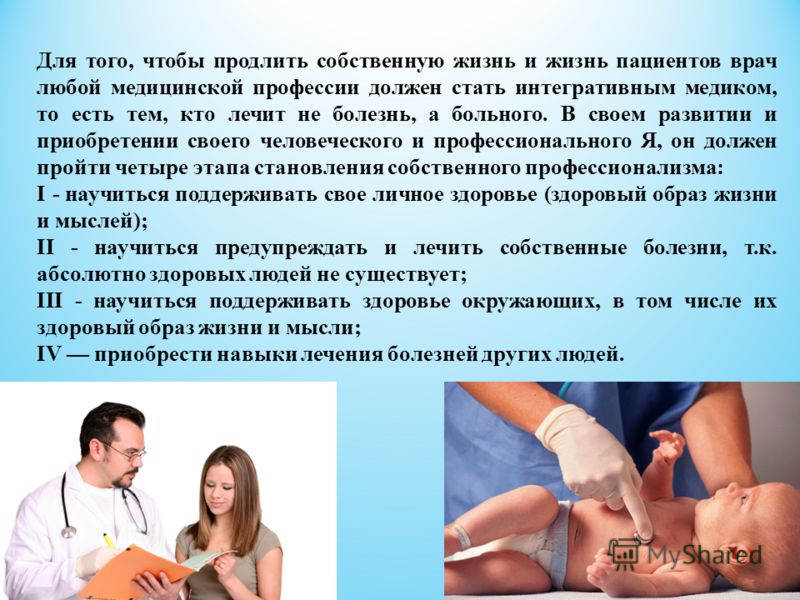 Для того, чтобы продлить собственную жизнь и жизнь пациентов врач любой медицинской профессии должен стать интегративным медиком, то есть тем, кто лечит не болезнь, а больного. В своем развитии и приобретении своего человеческого и профессионального Я, он должен пройти четыре этапа становления собственного профессионализма:
I - научиться поддерживать свое личное здоровье (здоровый образ жизни и мыслей);
II - научиться предупреждать и лечить собственные болезни, т.к. абсолютно здоровых людей не существует;
III - научиться поддерживать здоровье окружающих, в том числе их здоровый образ жизни и мысли;
IV — приобрести навыки лечения болезней других людей.

MyShared